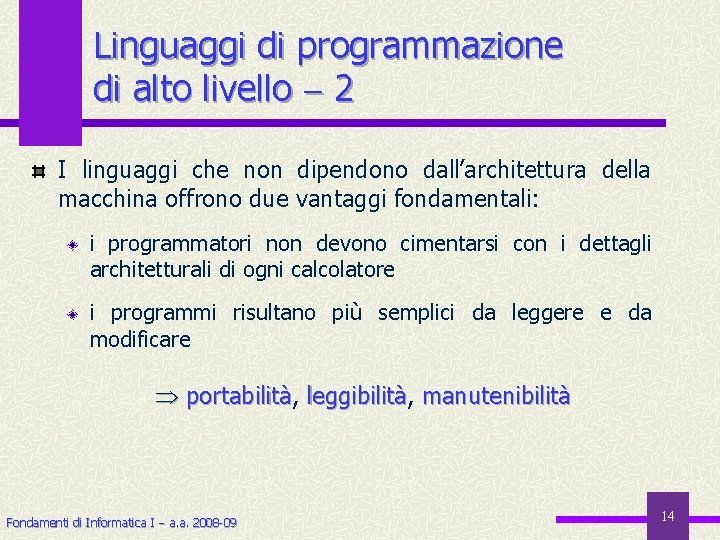 Linguaggi di programmazione di alto livello – 2

I linguaggi che non dipendono dall'architettura della macchina offrono due vantaggi fondamentali:

i programmatori non devono cimentarsi con i dettagli architetturali di ogni calcolatore

i programmi risultano più semplici da leggere e da modificare

$\Rightarrow$ portabilità, leggibilità, manutenibilità

Fondamenti di Informatica I – a.a. 2008-09

14